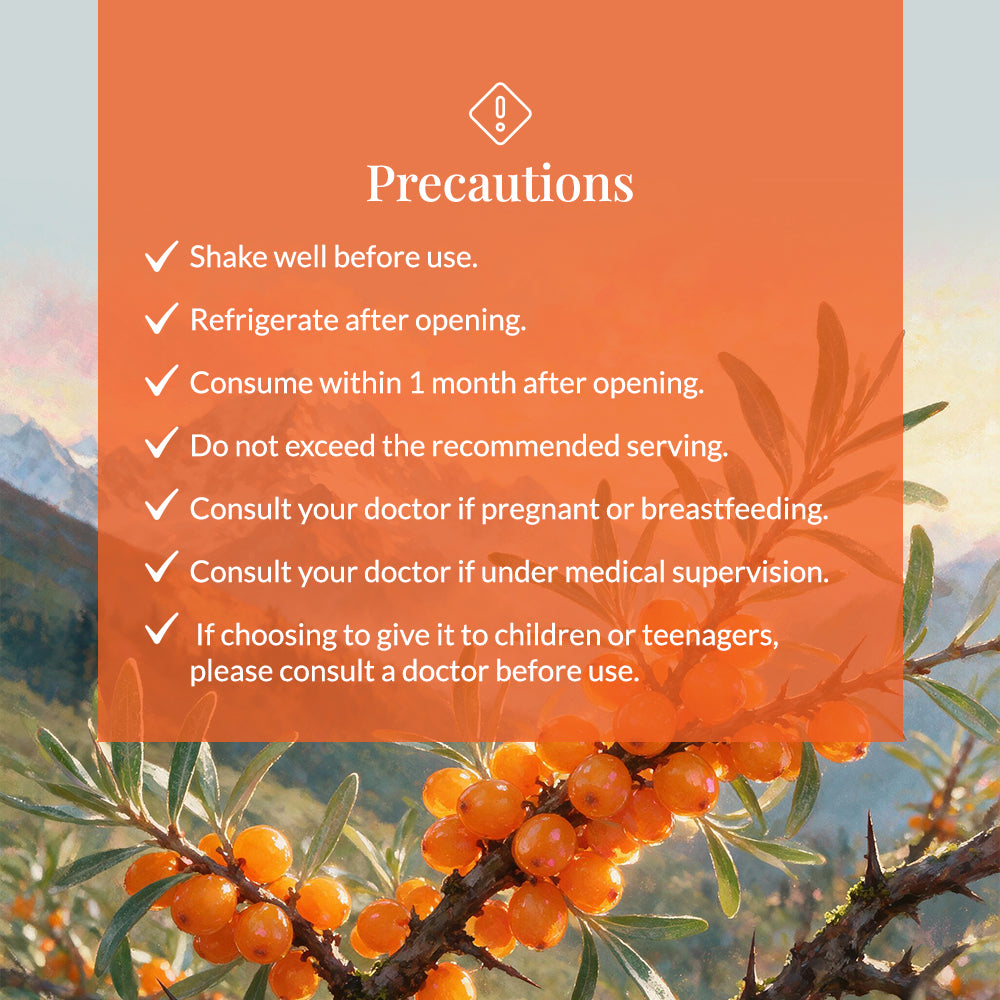 Precautions

✓ Shake well before use.

✓ Refrigerate after opening.

✓ Consume within 1 month after opening.

✓ Do not exceed the recommended serving.

✓ Consult your doctor if pregnant or breastfeeding.

✓ Consult your doctor if under medical supervision.

✓ If choosing to give it to children or teenagers, please consult a doctor before use.